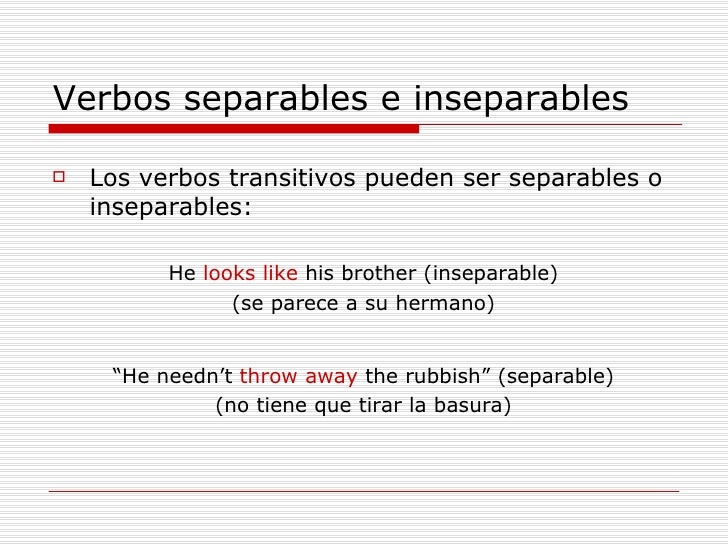 Verbos separables e inseparables

Los verbos transitivos pueden ser separables o inseparables:

He looks like his brother (inseparable)
(se parece a su hermano)

“He needn’t throw away the rubbish” (separable)
(no tiene que tirar la basura)